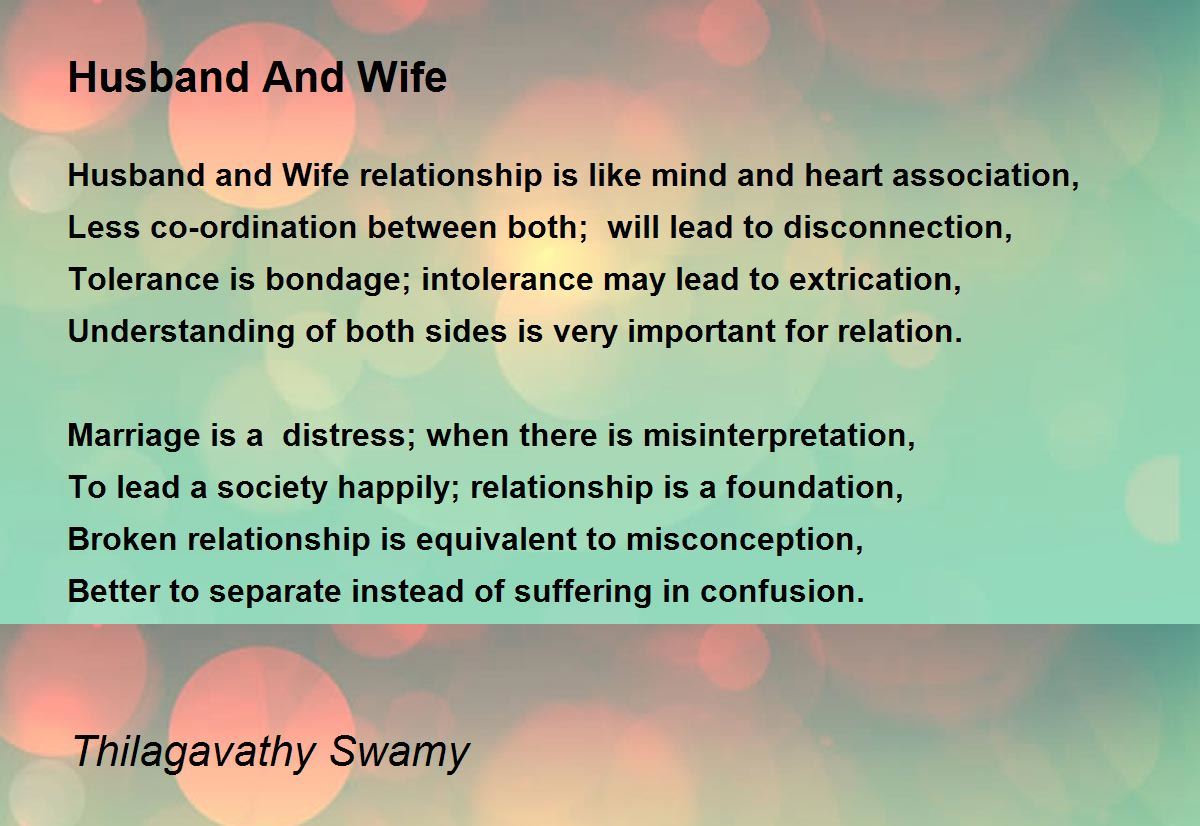 Husband And Wife

Husband and Wife relationship is like mind and heart association,
Less co-ordination between both; will lead to disconnection,
Tolerance is bondage; intolerance may lead to extrication,
Understanding of both sides is very important for relation.

Marriage is a distress; when there is misinterpretation,
To lead a society happily; relationship is a foundation,
Broken relationship is equivalent to misconception,
Better to separate instead of suffering in confusion.

Thilagavathy Swamy